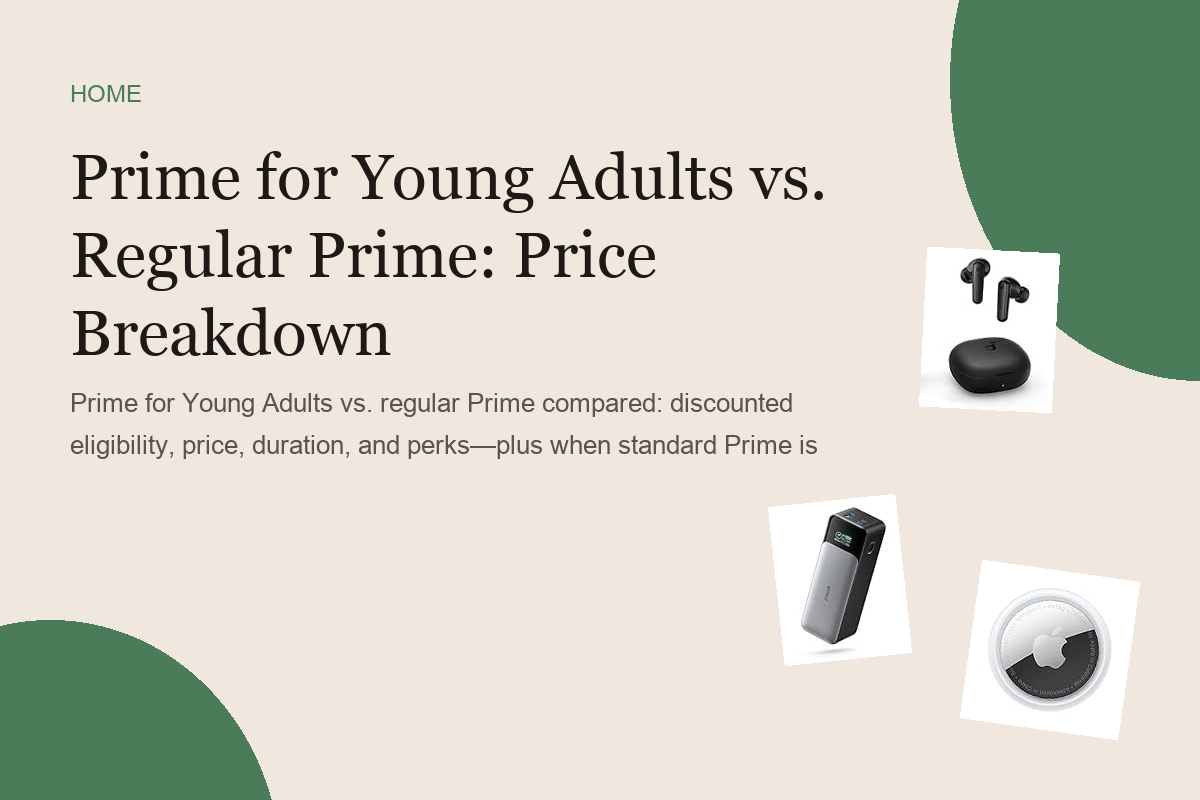 HOME

Prime for Young Adults vs. Regular Prime: Price Breakdown

Prime for Young Adults vs. regular Prime compared: discounted eligibility, price, duration, and perks—plus when standard Prime is